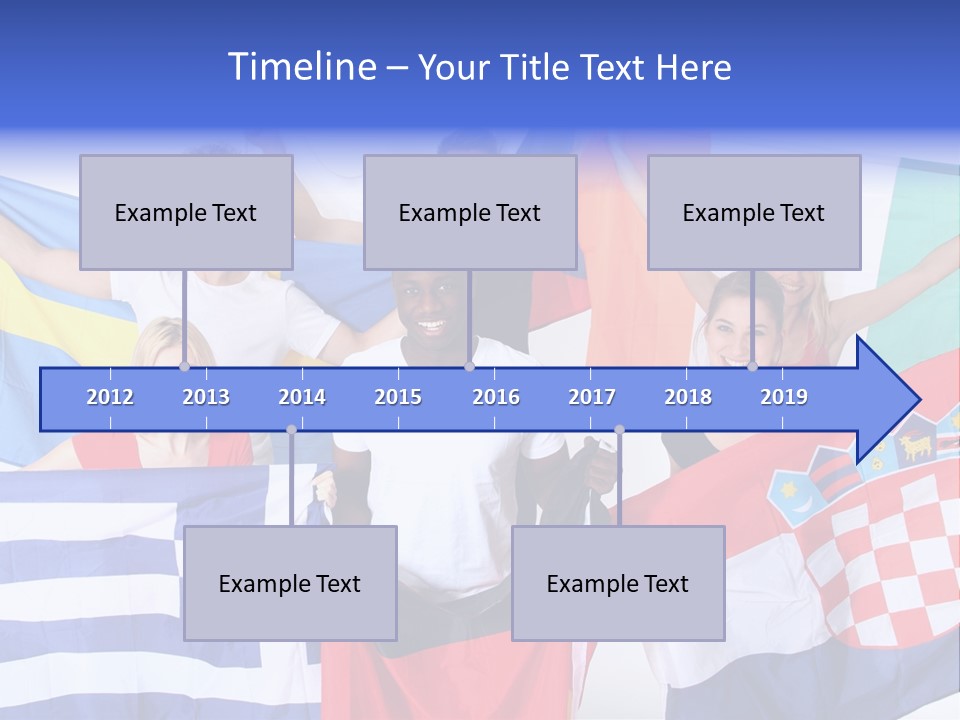 Timeline – Your Title Text Here

Example Text

Example Text

Example Text

2012 2013 2014 2015 2016 2017 2018 2019

Example Text

Example Text